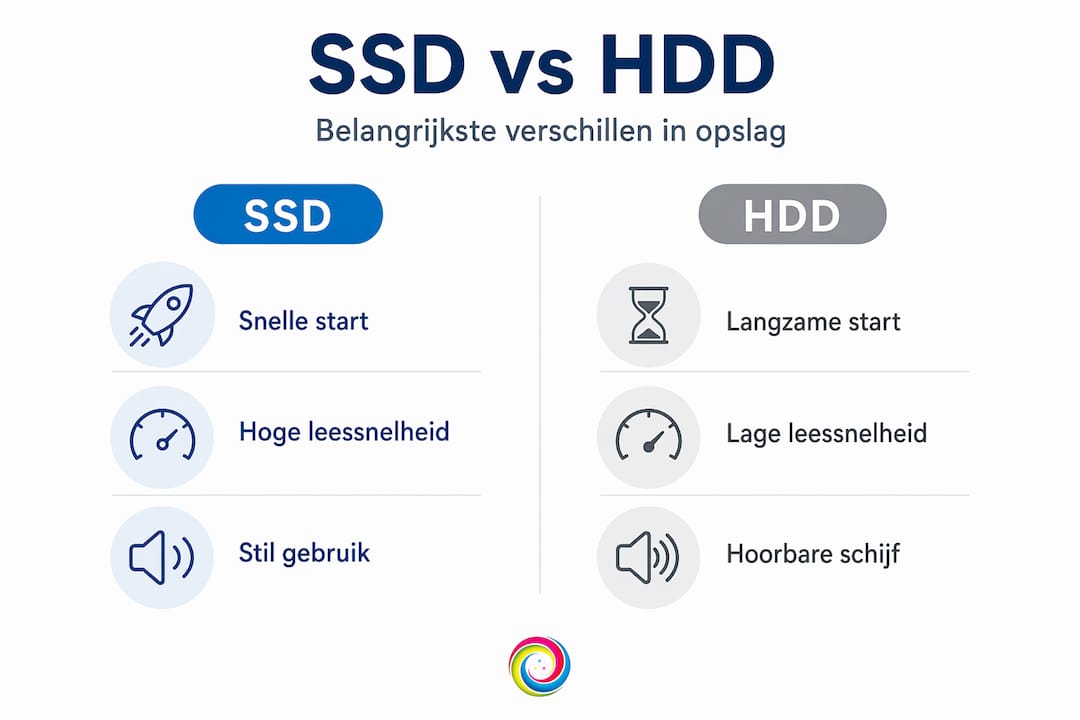 SSD vs HDD

Belangrijkste verschillen in opslag

SSD

Snelle start

Hoge leessnelheid

Stil gebruik

HDD

Langzame start

Lage leessnelheid

Hoorbare schijf